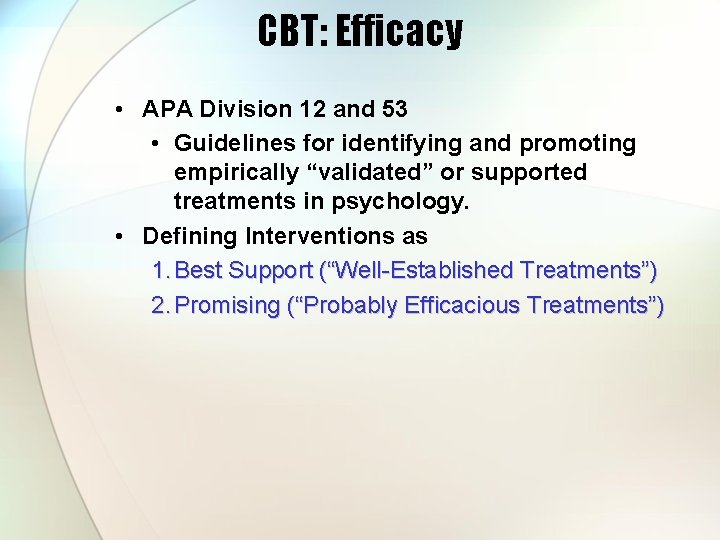 CBT: Efficacy

• APA Division 12 and 53
  • Guidelines for identifying and promoting empirically “validated” or supported treatments in psychology.
• Defining Interventions as
  1. Best Support (“Well-Established Treatments”)
  2. Promising (“Probably Efficacious Treatments”)